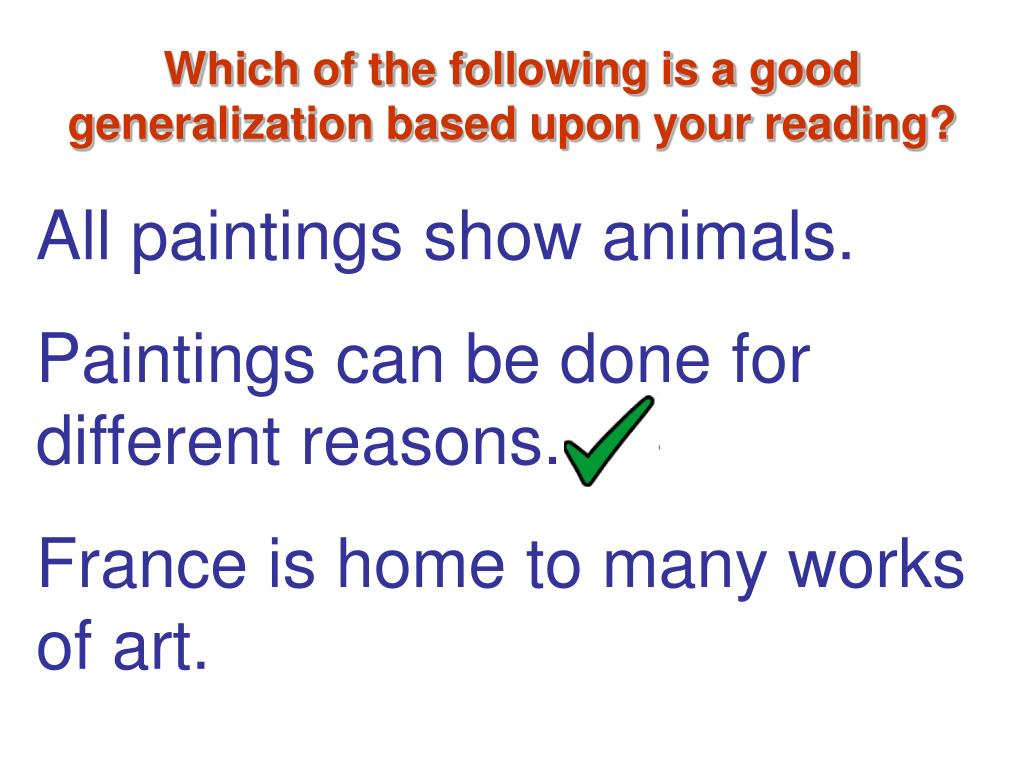 Which of the following is a good generalization based upon your reading?

All paintings show animals.

Paintings can be done for different reasons.

France is home to many works of art.